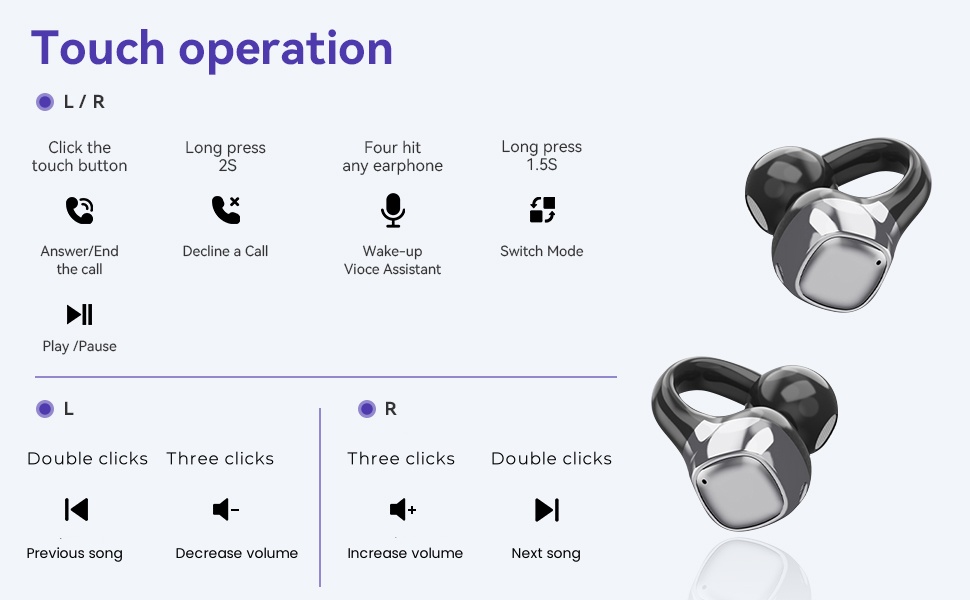 Touch operation

L / R

Click the touch button

Answer/End the call

Play /Pause

Long press 2S

Decline a Call

Four hit any earphone

Wake-up Vioce Assistant

Long press 1.5S

Switch Mode

L

Double clicks

Previous song

Three clicks

Decrease volume

R

Three clicks

Increase volume

Double clicks

Next song